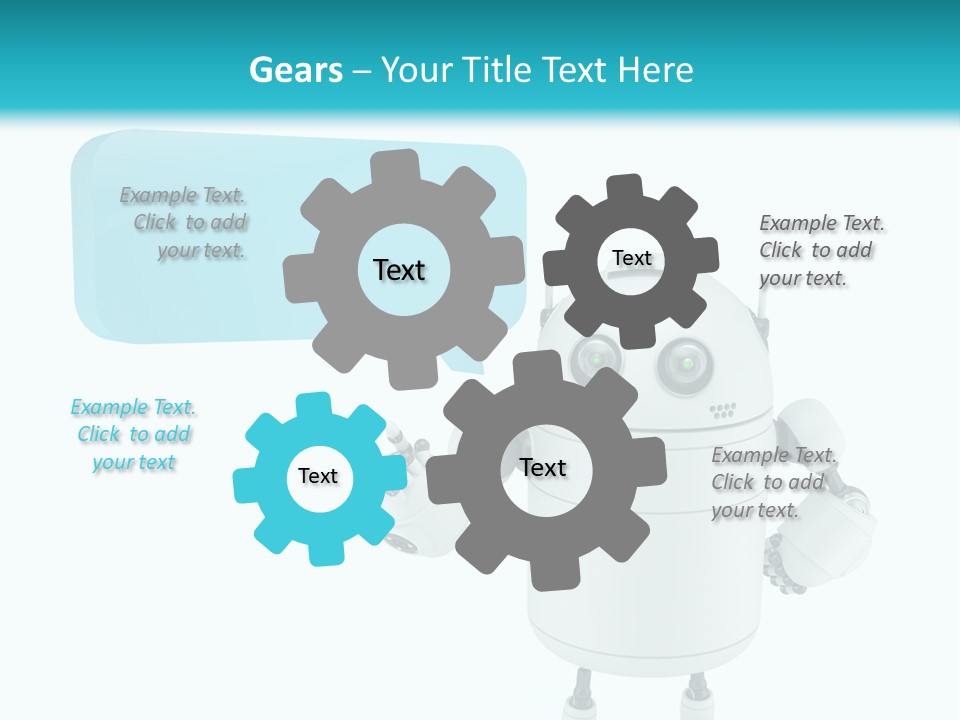 Gears – Your Title Text Here

Example Text. Click to add your text.

Text

Text

Example Text. Click to add your text.

Example Text. Click to add your text

Text

Text

Example Text. Click to add your text.